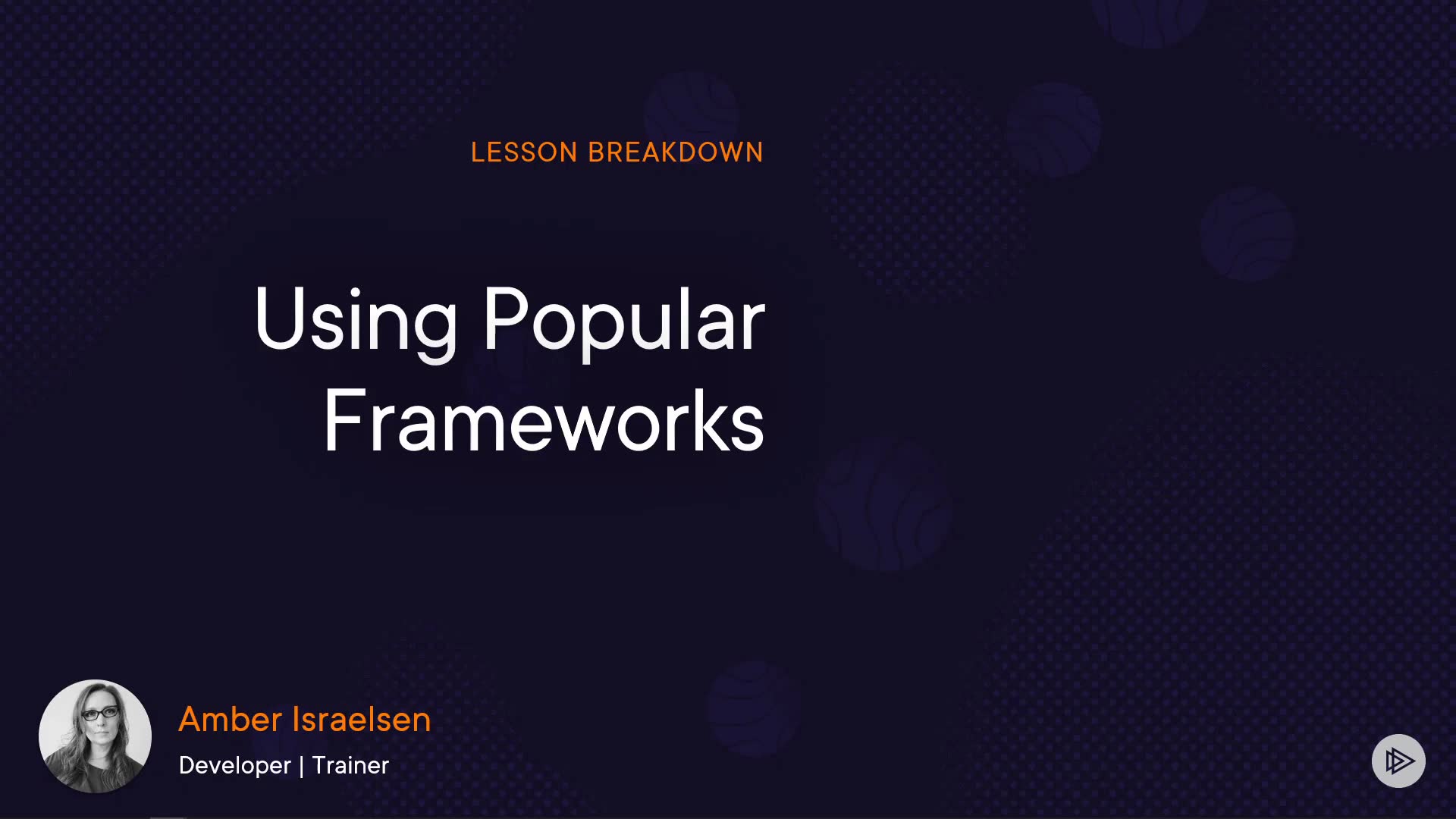 LESSON BREAKDOWN

Using Popular Frameworks

Amber Israelsen

Developer | Trainer